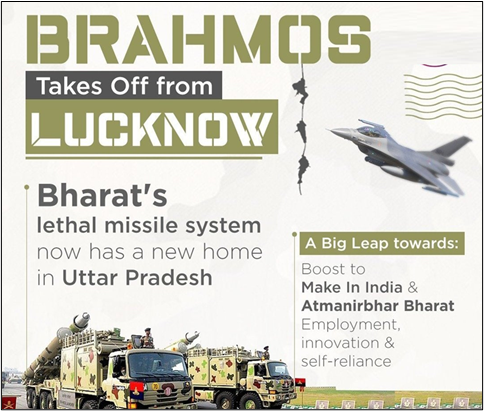 BRAHMOS
Takes Off from
LUCKNOW

Bharat's
lethal missile system
now has a new home
in Uttar Pradesh

A Big Leap towards:
Boost to
Make In India &
Atmanirbhar Bharat
Employment,
innovation &
self-reliance